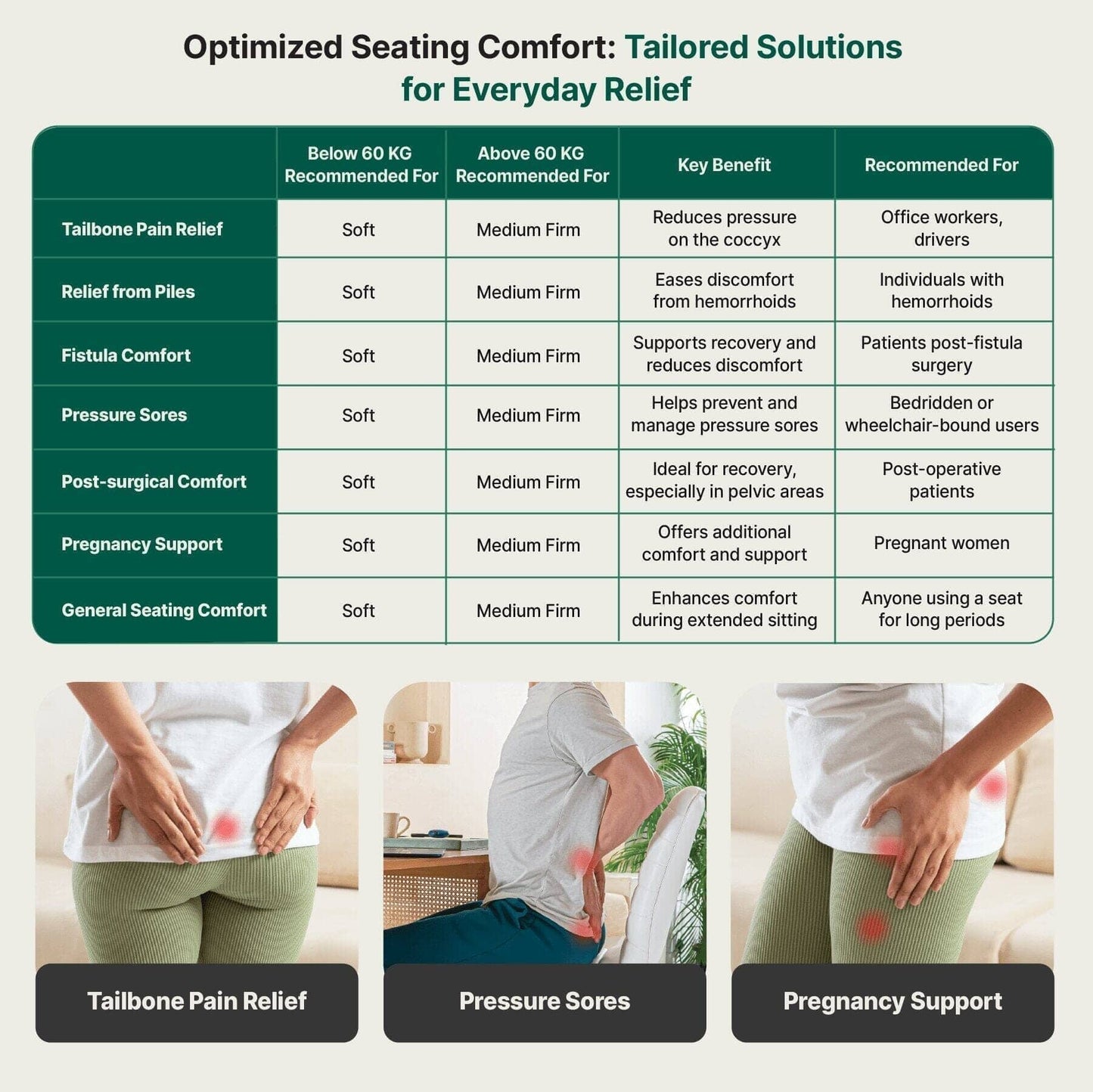 Optimized Seating Comfort: Tailored Solutions for Everyday Relief

| | Below 60 KG Recommended For | Above 60 KG Recommended For | Key Benefit | Recommended For |
|---|---|---|---|---|
| Tailbone Pain Relief | Soft | Medium Firm | Reduces pressure on the coccyx | Office workers, drivers |
| Relief from Piles | Soft | Medium Firm | Eases discomfort from hemorrhoids | Individuals with hemorrhoids |
| Fistula Comfort | Soft | Medium Firm | Supports recovery and reduces discomfort | Patients post-fistula surgery |
| Pressure Sores | Soft | Medium Firm | Helps prevent and manage pressure sores | Bedridden or wheelchair-bound users |
| Post-surgical Comfort | Soft | Medium Firm | Ideal for recovery, especially in pelvic areas | Post-operative patients |
| Pregnancy Support | Soft | Medium Firm | Offers additional comfort and support | Pregnant women |
| General Seating Comfort | Soft | Medium Firm | Enhances comfort during extended sitting | Anyone using a seat for long periods |

Tailbone Pain Relief

Pressure Sores

Pregnancy Support